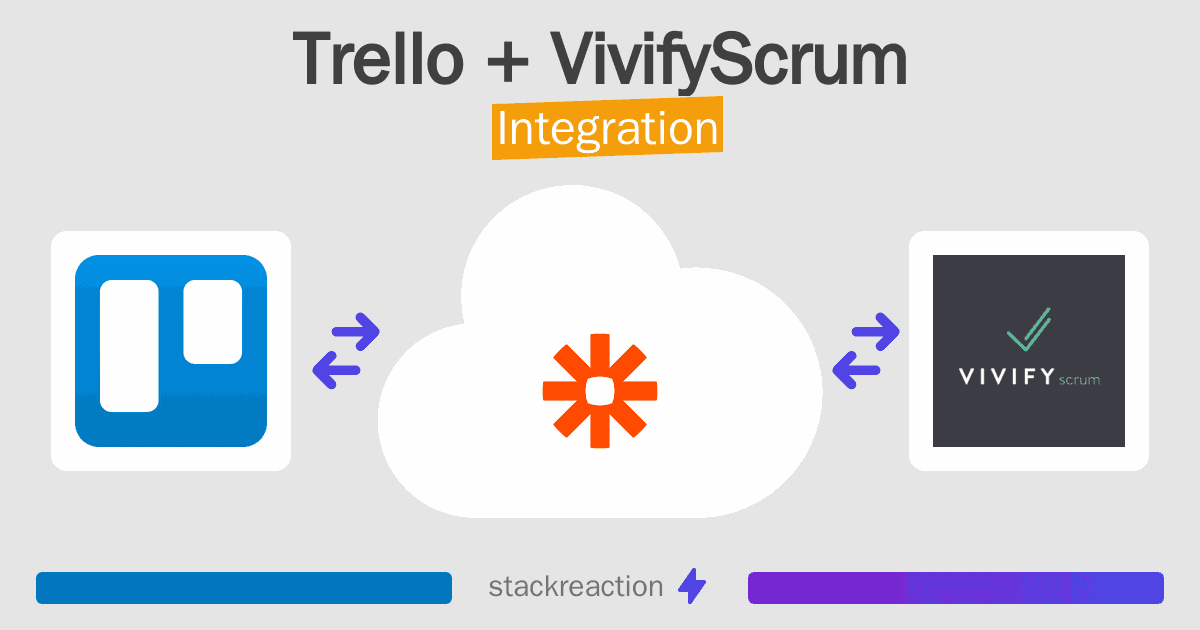 Trello + VivifyScrum
Integration

VIVIFY scrum

stackreaction